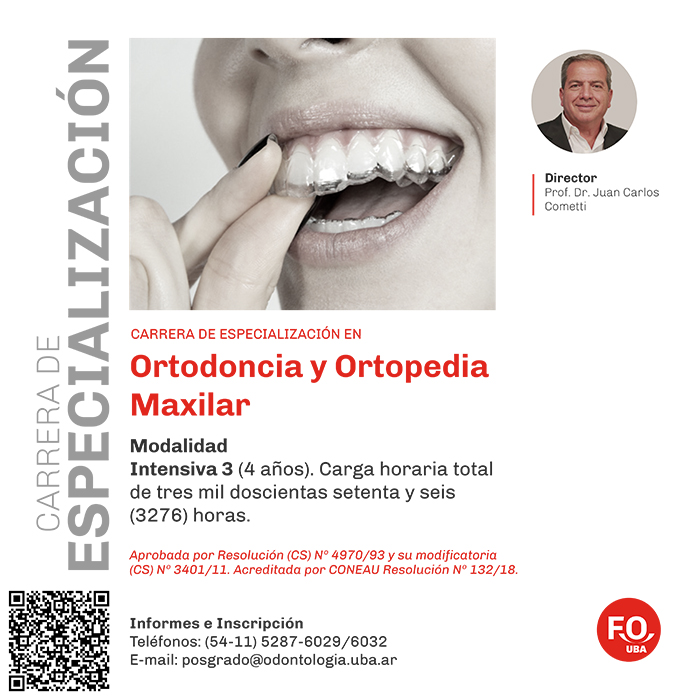 CARRERA DE
ESPECIALIZACIÓN

Director
Prof. Dr. Juan Carlos Cometti

CARRERA DE ESPECIALIZACIÓN EN
Ortodoncia y Ortopedia Maxilar

Modalidad
Intensiva 3 (4 años). Carga horaria total de tres mil doscientas setenta y seis (3276) horas.

Aprobada por Resolución (CS) Nº 4970/93 y su modificatoria (CS) Nº 3401/11. Acreditada por CONEAU Resolución Nº 132/18.

Informes e Inscripción
Teléfonos: (54-11) 5287-6029/6032
E-mail: posgrado@odontologia.uba.ar

FO
UBA